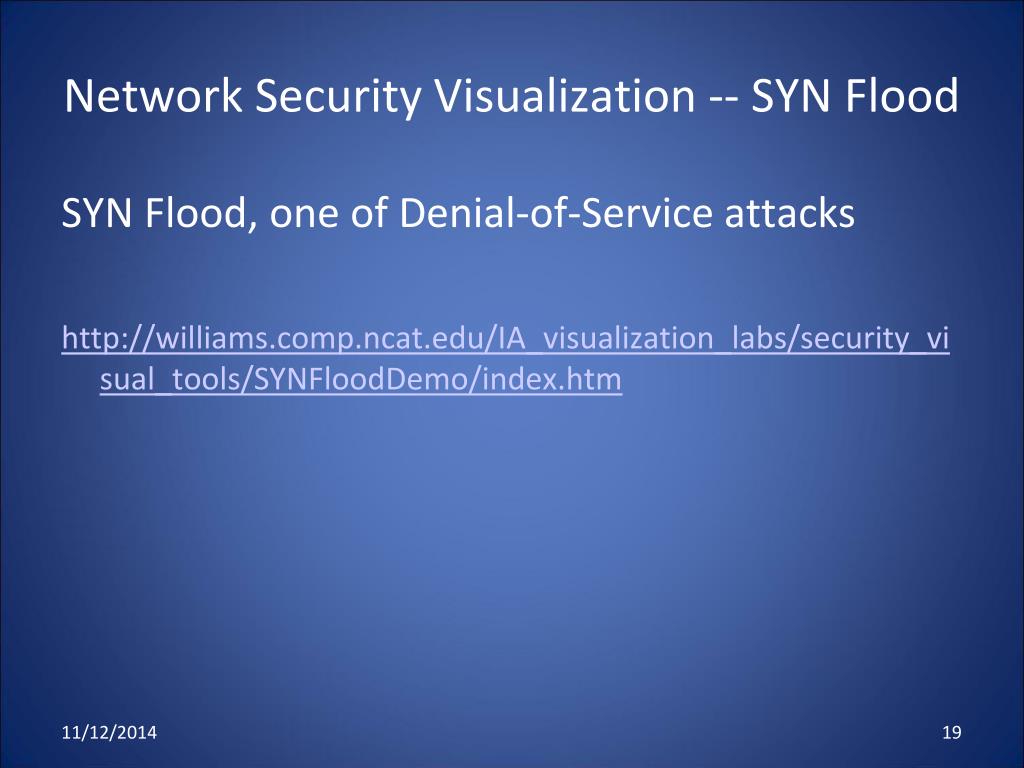 Network Security Visualization -- SYN Flood

SYN Flood, one of Denial-of-Service attacks

http://williams.comp.ncat.edu/IA_visualization_labs/security_visual_tools/SYNFloodDemo/index.htm

11/12/2014

19